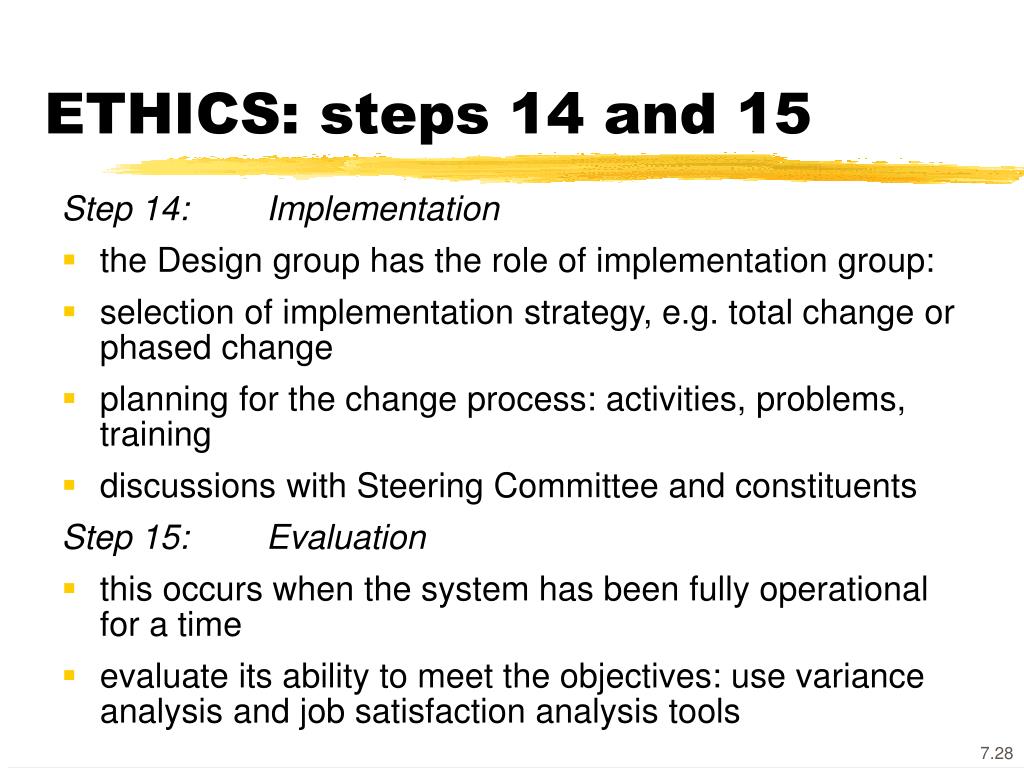 ETHICS: steps 14 and 15

Step 14: Implementation

- the Design group has the role of implementation group:
- selection of implementation strategy, e.g. total change or phased change
- planning for the change process: activities, problems, training
- discussions with Steering Committee and constituents

Step 15: Evaluation

- this occurs when the system has been fully operational for a time
- evaluate its ability to meet the objectives: use variance analysis and job satisfaction analysis tools

7.28